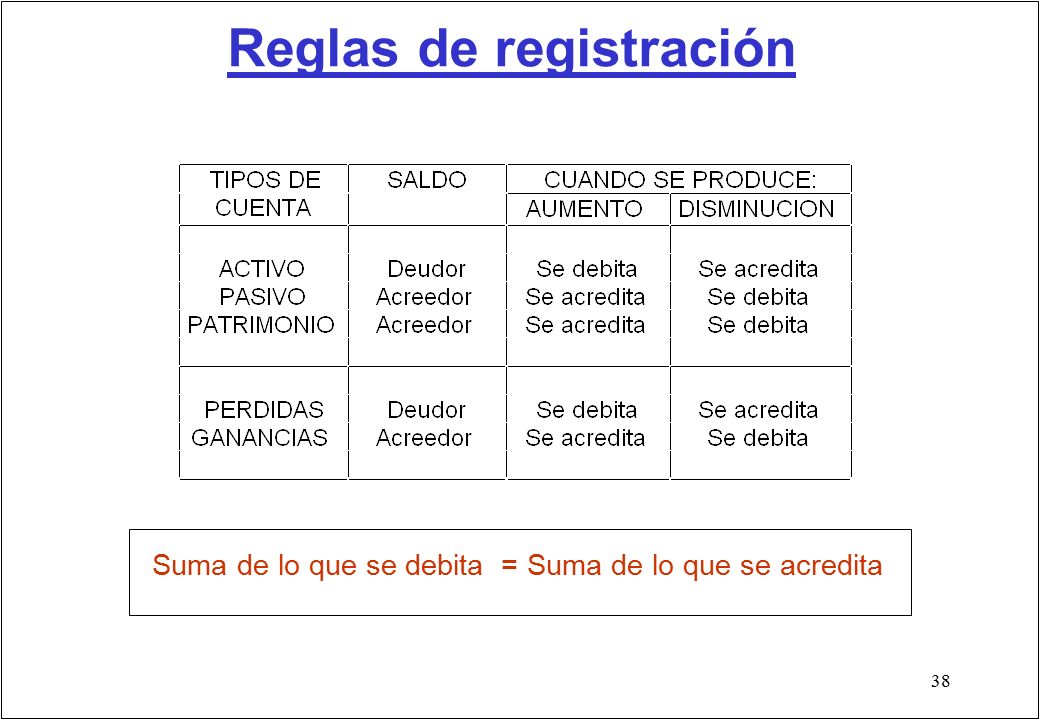 Reglas de registración

| TIPOS DE CUENTA | SALDO | CUANDO SE PRODUCE: AUMENTO | CUANDO SE PRODUCE: DISMINUCION |
|---|---|---|---|
| ACTIVO | Deudor | Se debita | Se acredita |
| PASIVO | Acreedor | Se acredita | Se debita |
| PATRIMONIO | Acreedor | Se acredita | Se debita |
| PERDIDAS | Deudor | Se debita | Se acredita |
| GANANCIAS | Acreedor | Se acredita | Se debita |

Suma de lo que se debita = Suma de lo que se acredita

38